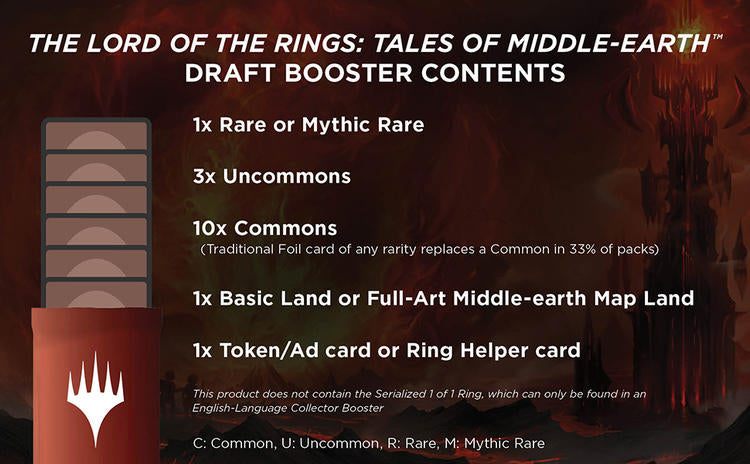 THE LORD OF THE RINGS: TALES OF MIDDLE-EARTH™
DRAFT BOOSTER CONTENTS

1x Rare or Mythic Rare

3x Uncommons

10x Commons
(Traditional Foil card of any rarity replaces a Common in 33% of packs)

1x Basic Land or Full-Art Middle-earth Map Land

1x Token/Ad card or Ring Helper card

This product does not contain the Serialized 1 of 1 Ring, which can only be found in an English-Language Collector Booster

C: Common, U: Uncommon, R: Rare, M: Mythic Rare